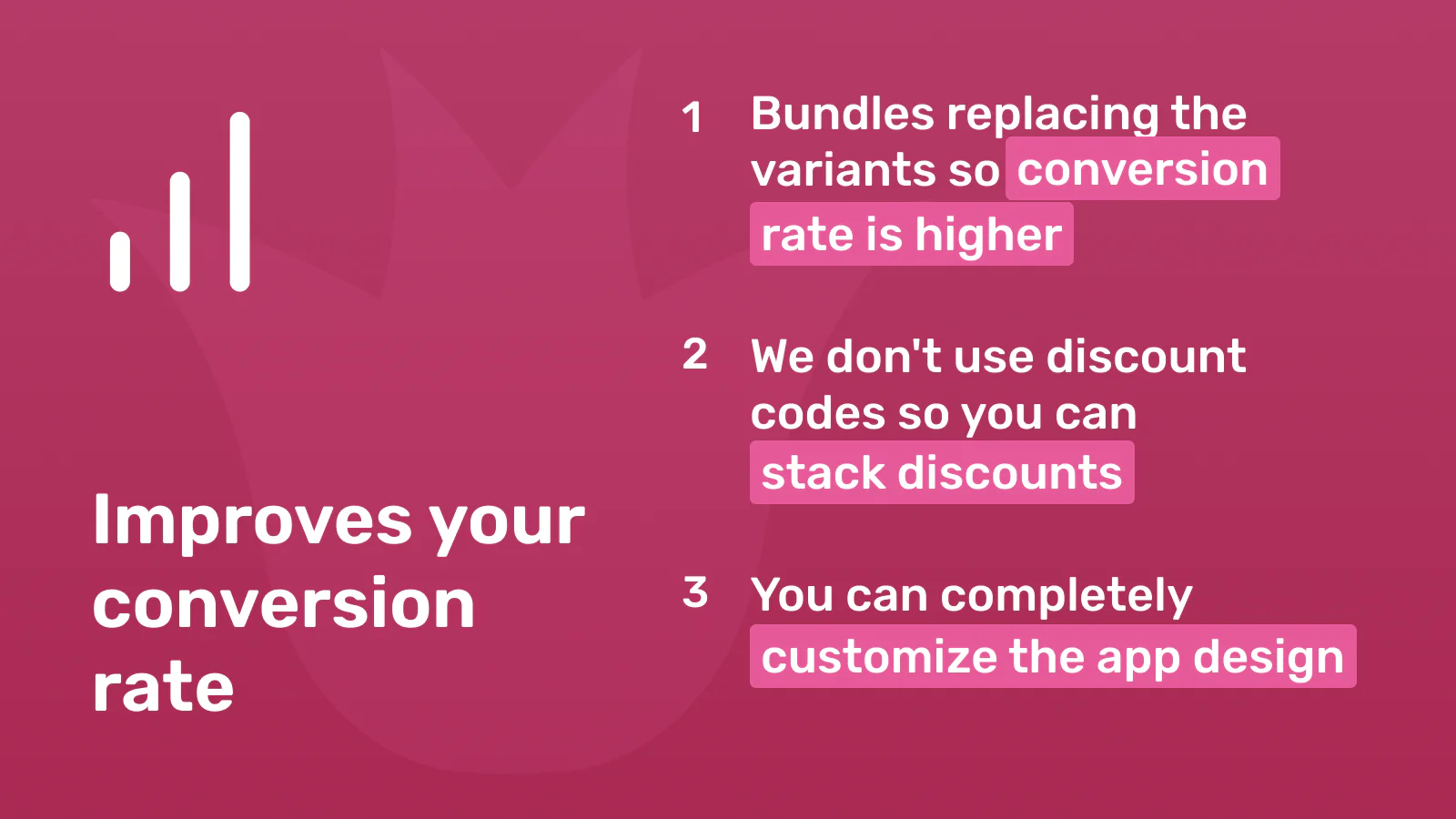 Improves your conversion rate

1 Bundles replacing the variants so conversion rate is higher

2 We don't use discount codes so you can stack discounts

3 You can completely customize the app design